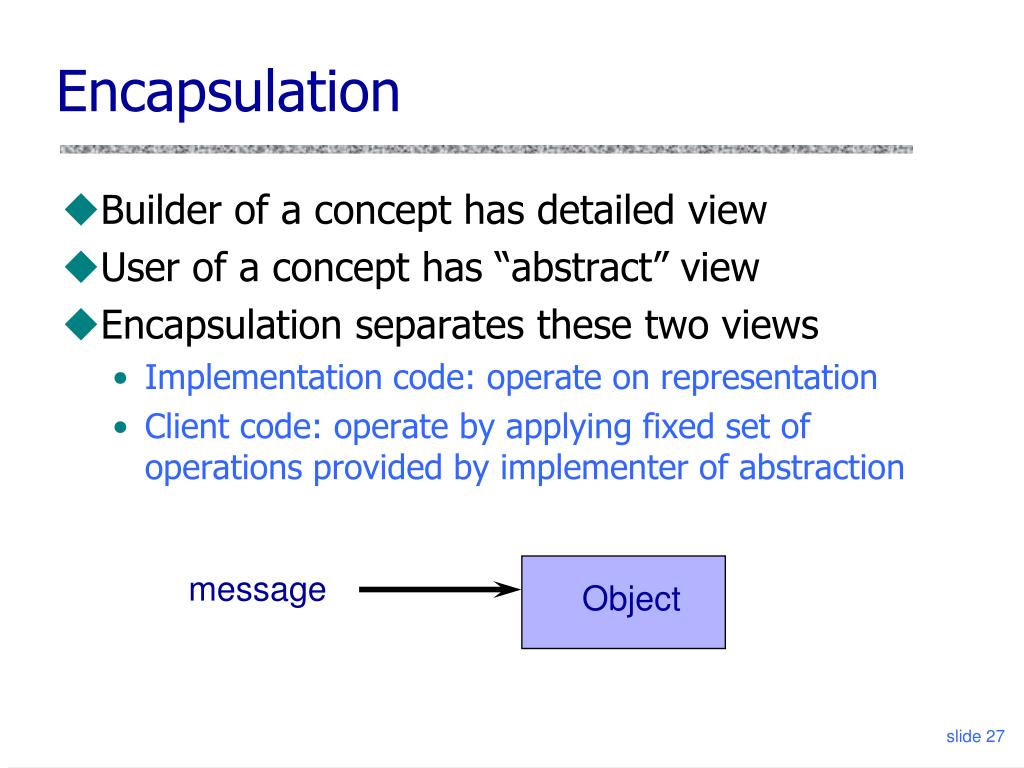 Encapsulation

◆Builder of a concept has detailed view
◆User of a concept has “abstract” view
◆Encapsulation separates these two views
• Implementation code: operate on representation
• Client code: operate by applying fixed set of operations provided by implementer of abstraction

message

Object

slide 27